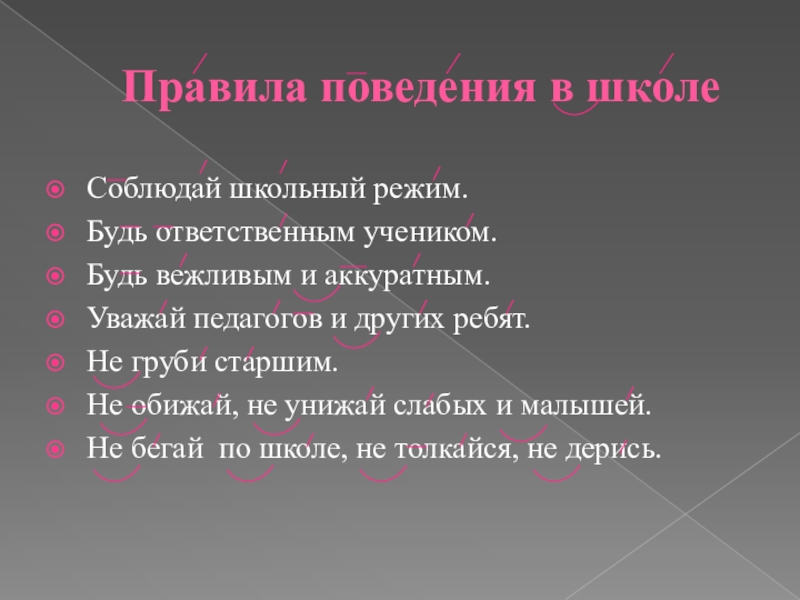 Правила поведения в школе

Соблюдай школьный режим.
Будь ответственным учеником.
Будь вежливым и аккуратным.
Уважай педагогов и других ребят.
Не груби старшим.
Не обижай, не унижай слабых и малышей.
Не бегай  по школе, не толкайся, не дерись.